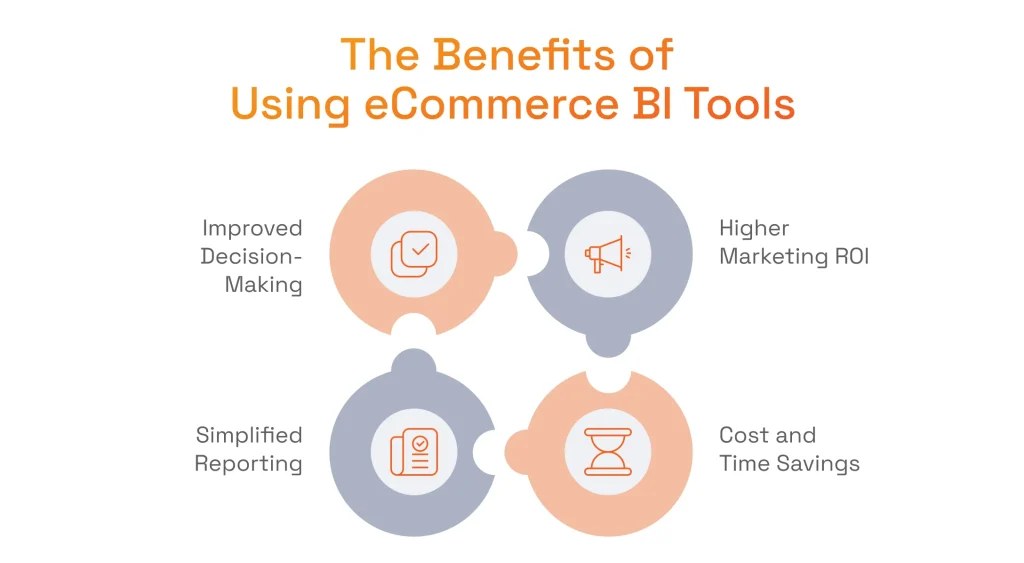 The Benefits of Using eCommerce BI Tools

Improved Decision-Making

Higher Marketing ROI

Simplified Reporting

Cost and Time Savings